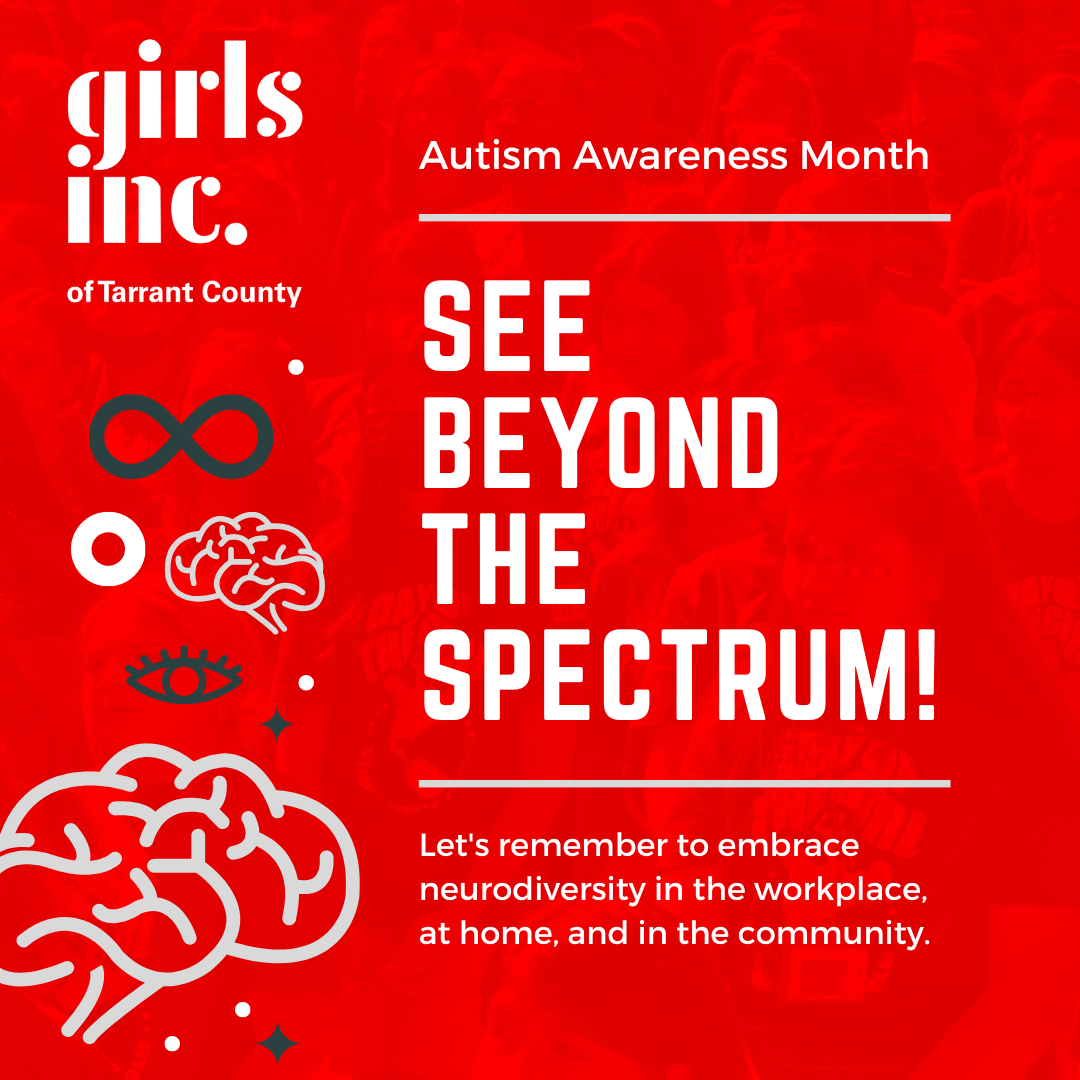 girls inc.

of Tarrant County

Autism Awareness Month

SEE BEYOND THE SPECTRUM!

Let's remember to embrace neurodiversity in the workplace, at home, and in the community.